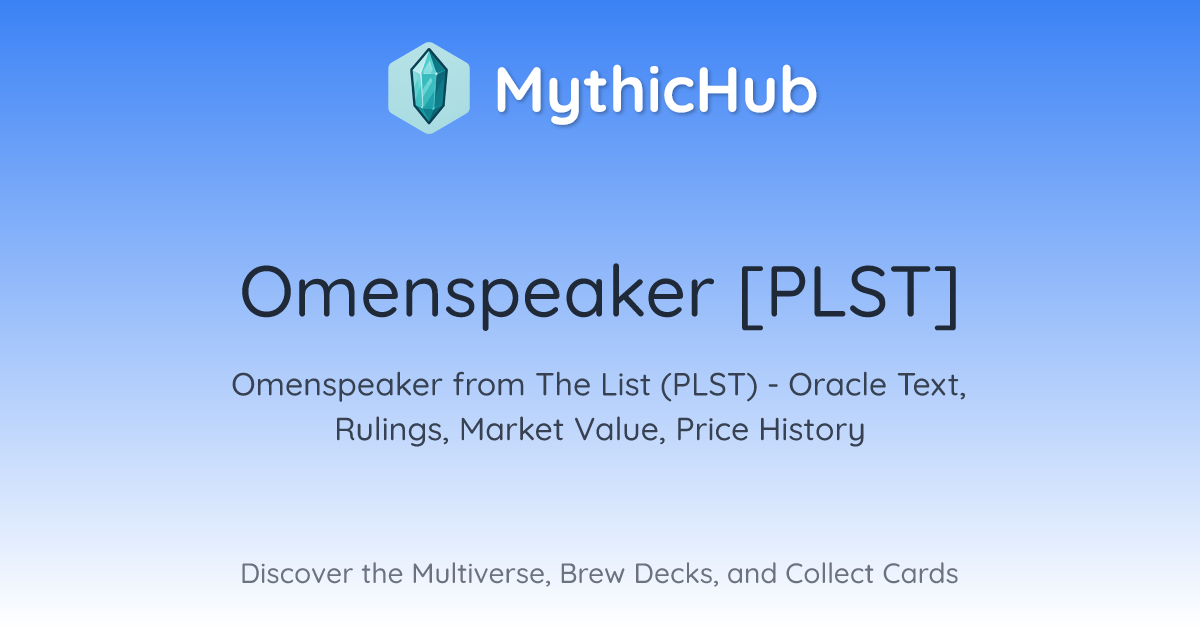 MythicHub

Omenspeaker [PLST]

Omenspeaker from The List (PLST) - Oracle Text, Rulings, Market Value, Price History

Discover the Multiverse, Brew Decks, and Collect Cards